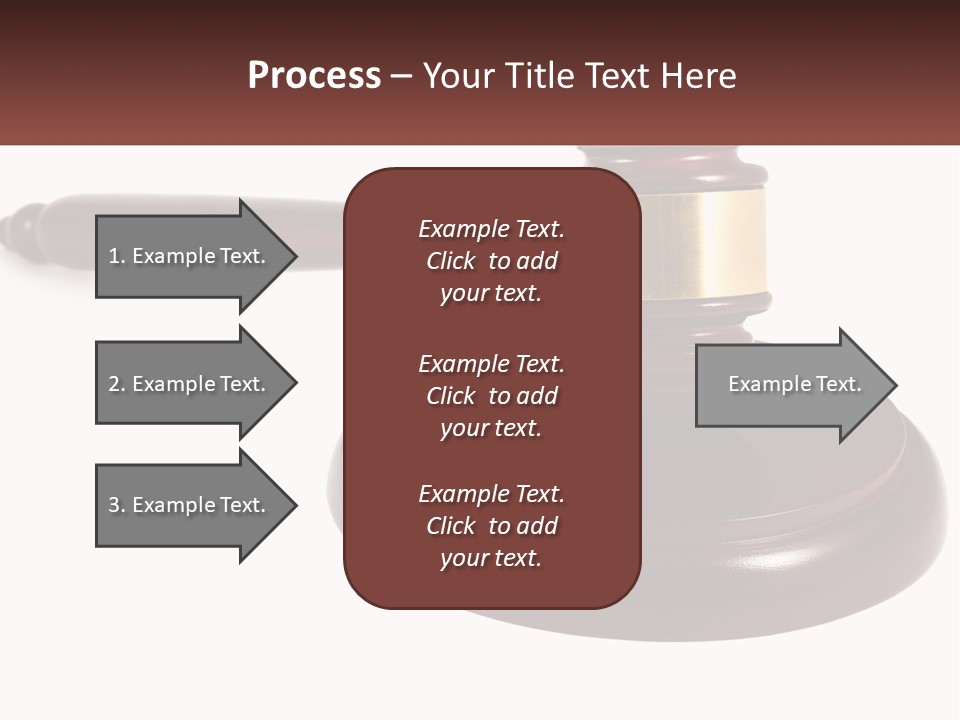 Process – Your Title Text Here

1. Example Text.

2. Example Text.

3. Example Text.

Example Text. Click to add your text.

Example Text. Click to add your text.

Example Text. Click to add your text.

Example Text.